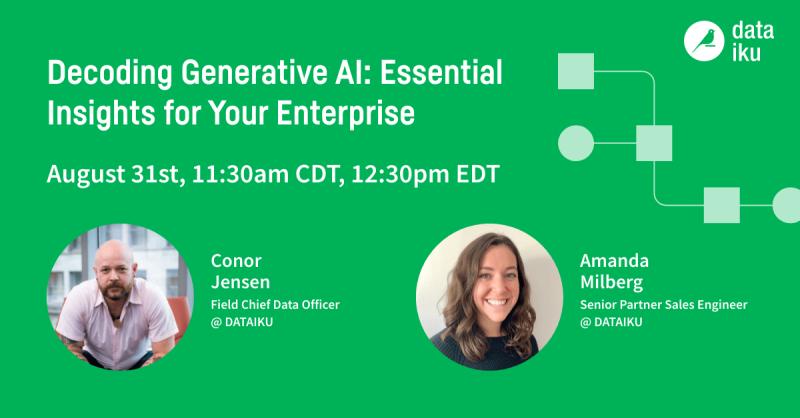 data iku

Decoding Generative AI: Essential Insights for Your Enterprise

August 31st, 11:30am CDT, 12:30pm EDT

Conor Jensen
Field Chief Data Officer
@ DATAIKU

Amanda Milberg
Senior Partner Sales Engineer
@ DATAIKU